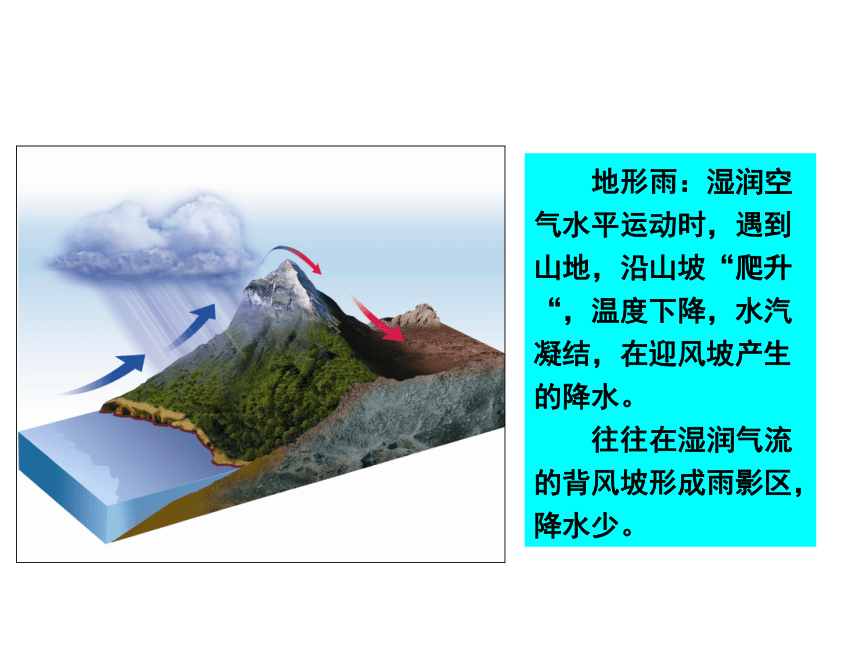 地形雨：湿润空气水平运动时，遇到山地，沿山坡“爬升“，温度下降，水汽凝结，在迎风坡产生的降水。

往往在湿润气流的背风坡形成雨影区，降水少。